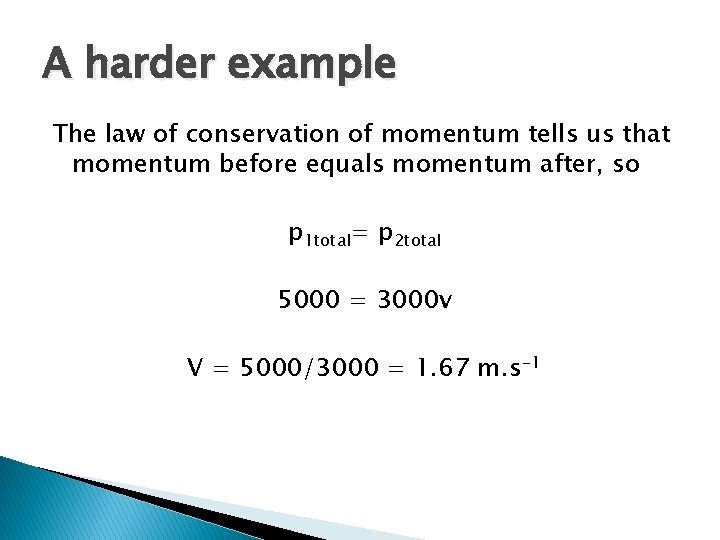 A harder example

The law of conservation of momentum tells us that momentum before equals momentum after, so

$p_{1total} = p_{2total}$

$5000 = 3000v$

$V = 5000/3000 = 1.67\ m.s^{-1}$